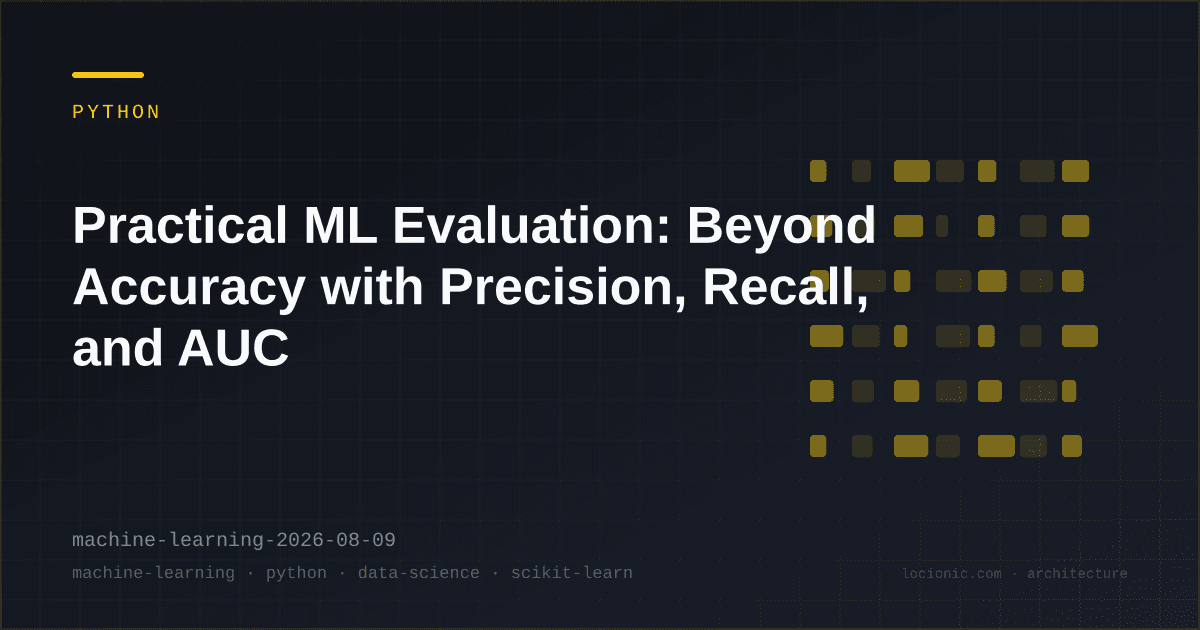 PYTHON

Practical ML Evaluation: Beyond Accuracy with Precision, Recall, and AUC

machine-learning-2026-08-09

machine-learning · python · data-science · scikit-learn

locionic.com · architecture